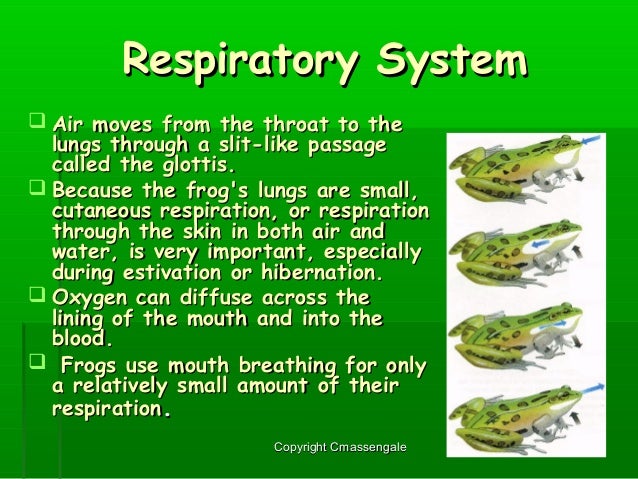 Respiratory System

❑ Air moves from the throat to the lungs through a slit-like passage called the glottis.

❑ Because the frog's lungs are small, cutaneous respiration, or respiration through the skin in both air and water, is very important, especially during estivation or hibernation.

❑ Oxygen can diffuse across the lining of the mouth and into the blood.

❑ Frogs use mouth breathing for only a relatively small amount of their respiration.

Copyright Cmassengale